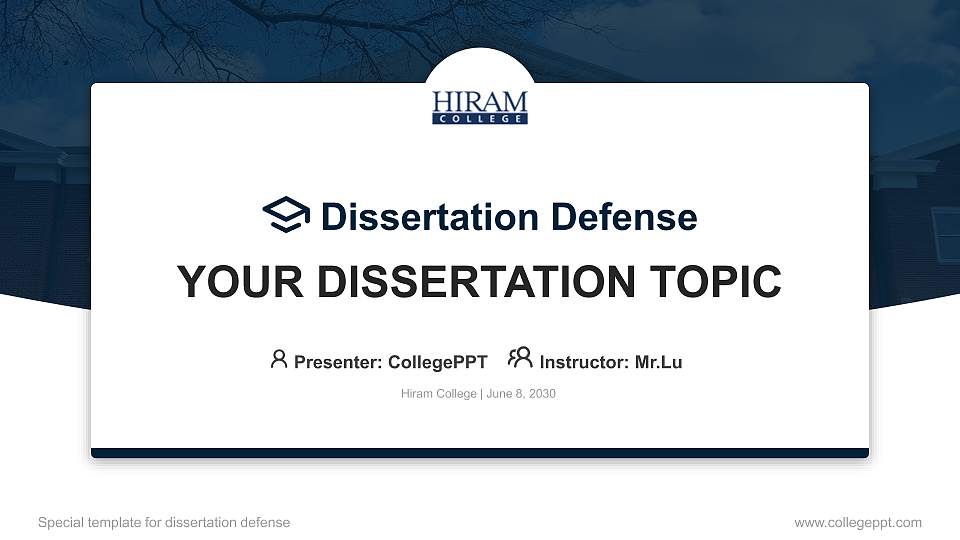 HIRAM
COLLEGE

Dissertation Defense

YOUR DISSERTATION TOPIC

Presenter: CollegePPT Instructor: Mr.Lu

Hiram College | June 8, 2030

Special template for dissertation defense

www.collegeppt.com